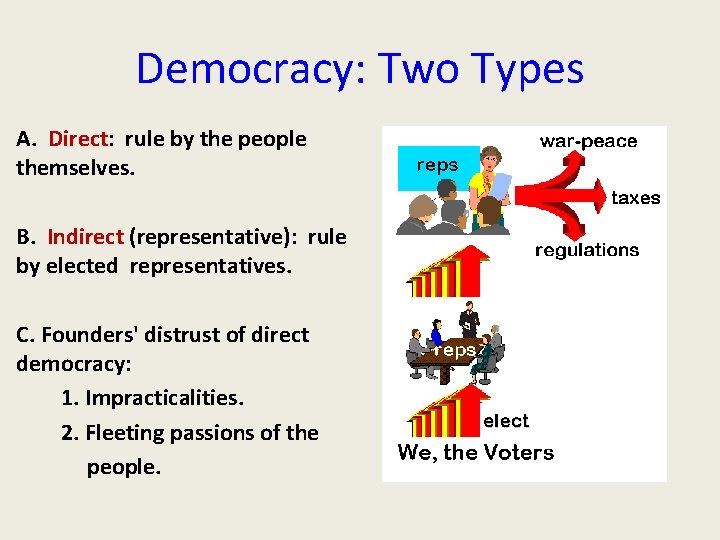 Democracy: Two Types

A. Direct: rule by the people themselves.

B. Indirect (representative): rule by elected representatives.

C. Founders' distrust of direct democracy:

1. Impracticalities.

2. Fleeting passions of the people.

reps

war-peace

taxes

regulations

reps

elect

We, the Voters